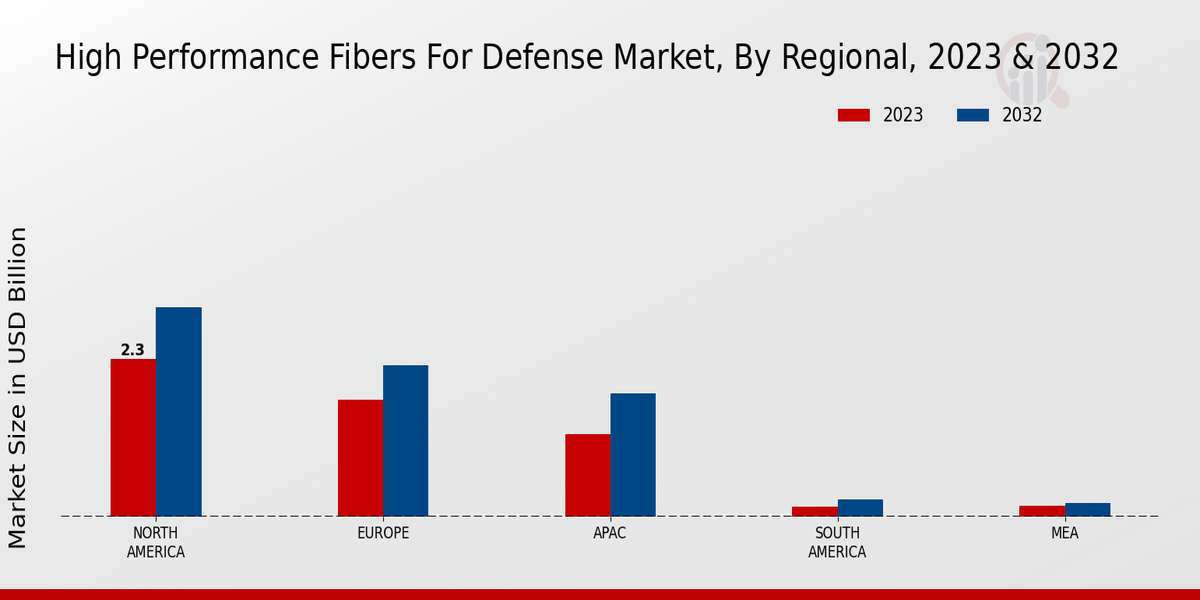 High Performance Fibers For Defense Market, By Regional, 2023 & 2032

2023
2032

Market Size in USD Billion

2.3

NORTH AMERICA
EUROPE
APAC
SOUTH AMERICA
MEA